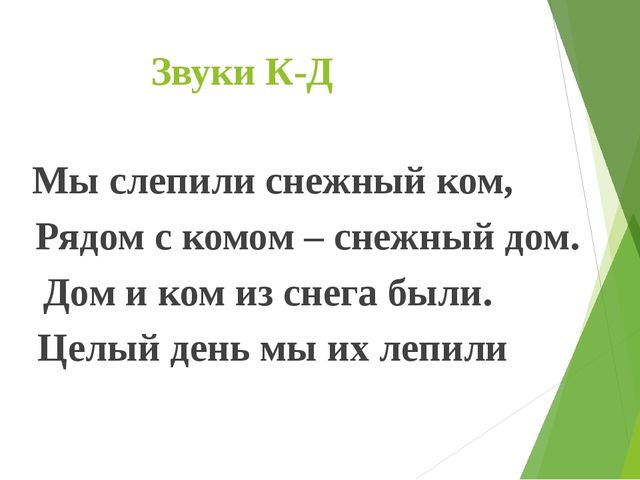 Звуки К-Д

Мы слепили снежный ком,
Рядом с комом – снежный дом.
Дом и ком из снега были.
Целый день мы их лепили